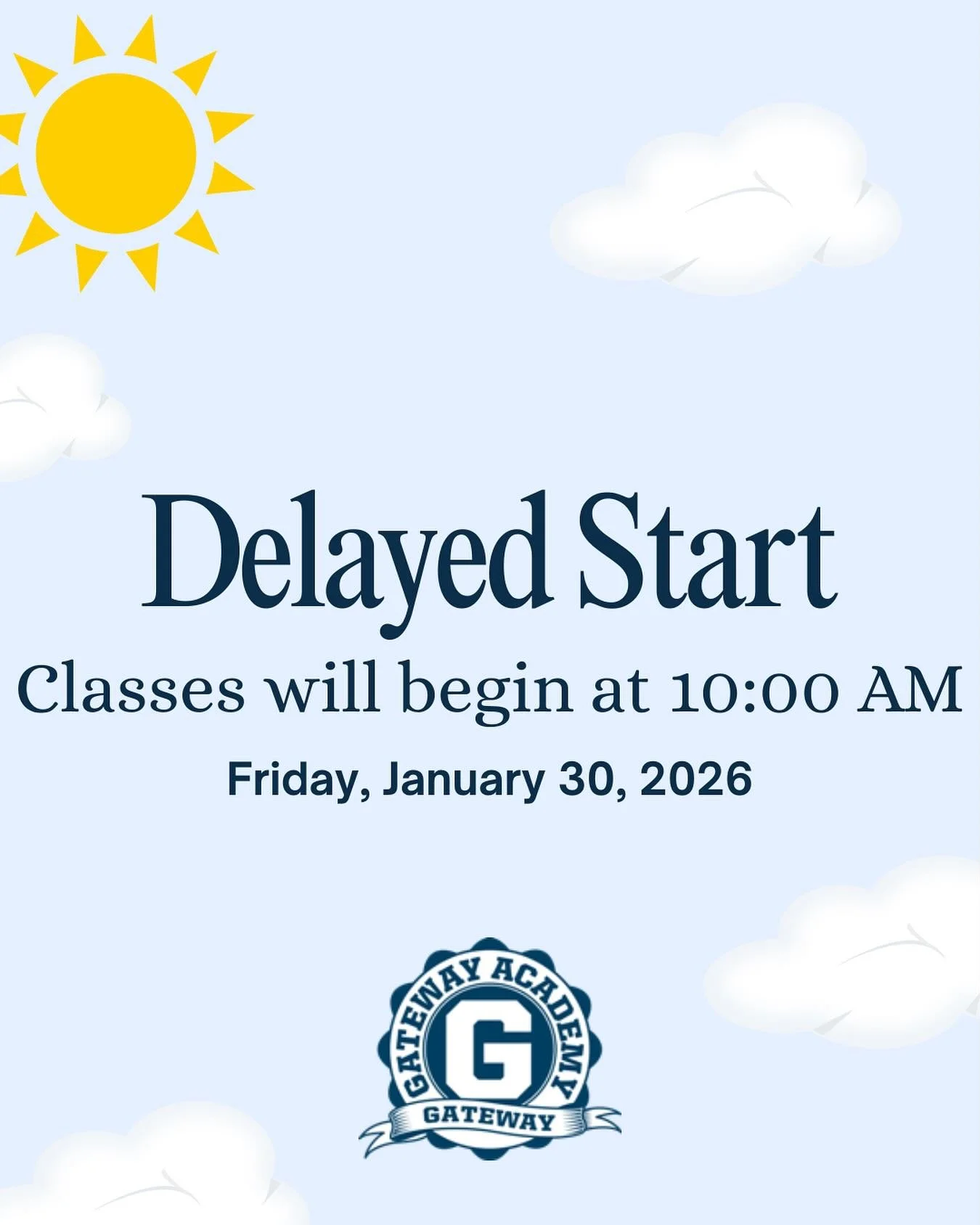 Delayed Start

Classes will begin at 10:00 AM

Friday, January 30, 2026

GATEWAY ACADEMY
G
GATEWAY